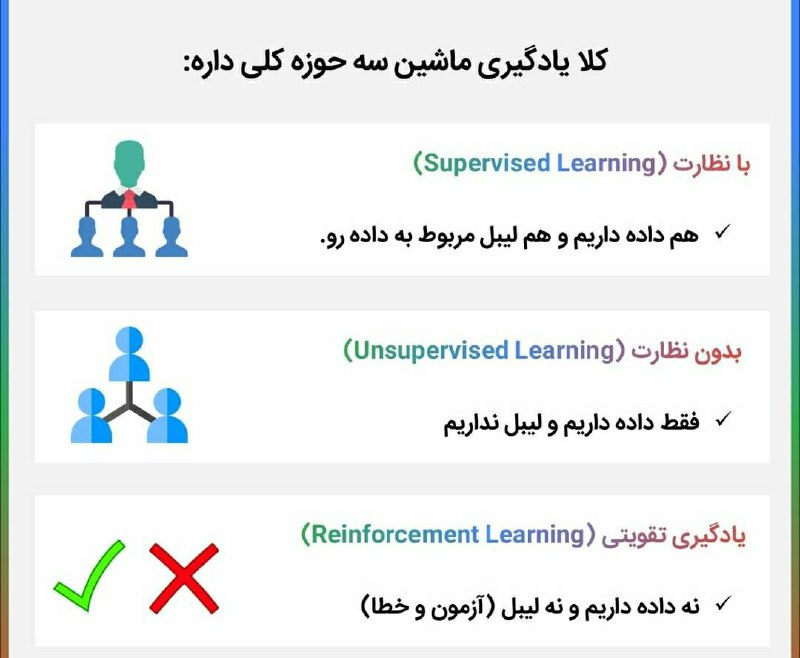 کلا یادگیری ماشین سه حوزه کلی داره:

با نظارت (Supervised Learning)

✓ هم داده داریم و هم لیبل مربوط به داده رو.

بدون نظارت (Unsupervised Learning)

✓ فقط داده داریم و لیبل نداریم

یادگیری تقویتی (Reinforcement Learning)

✓ نه داده داریم و نه لیبل (آزمون و خطا)